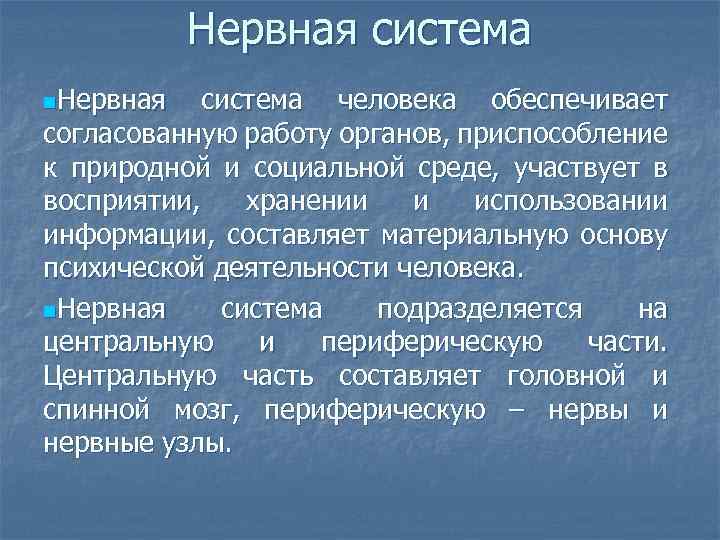 Нервная система

Нервная система человека обеспечивает согласованную работу органов, приспособление к природной и социальной среде, участвует в восприятии, хранении и использовании информации, составляет материальную основу психической деятельности человека.

Нервная система подразделяется на центральную и периферическую части. Центральную часть составляет головной и спинной мозг, периферическую – нервы и нервные узлы.